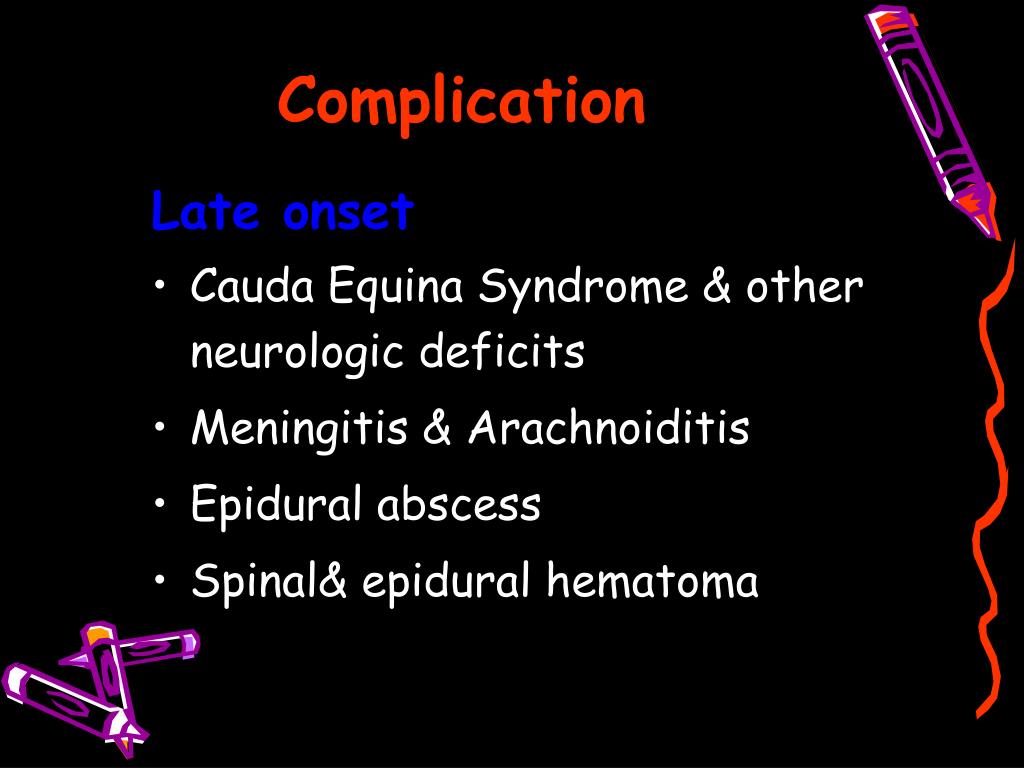 Complication

Late onset

• Cauda Equina Syndrome & other neurologic deficits
• Meningitis & Arachnoiditis
• Epidural abscess
• Spinal& epidural hematoma